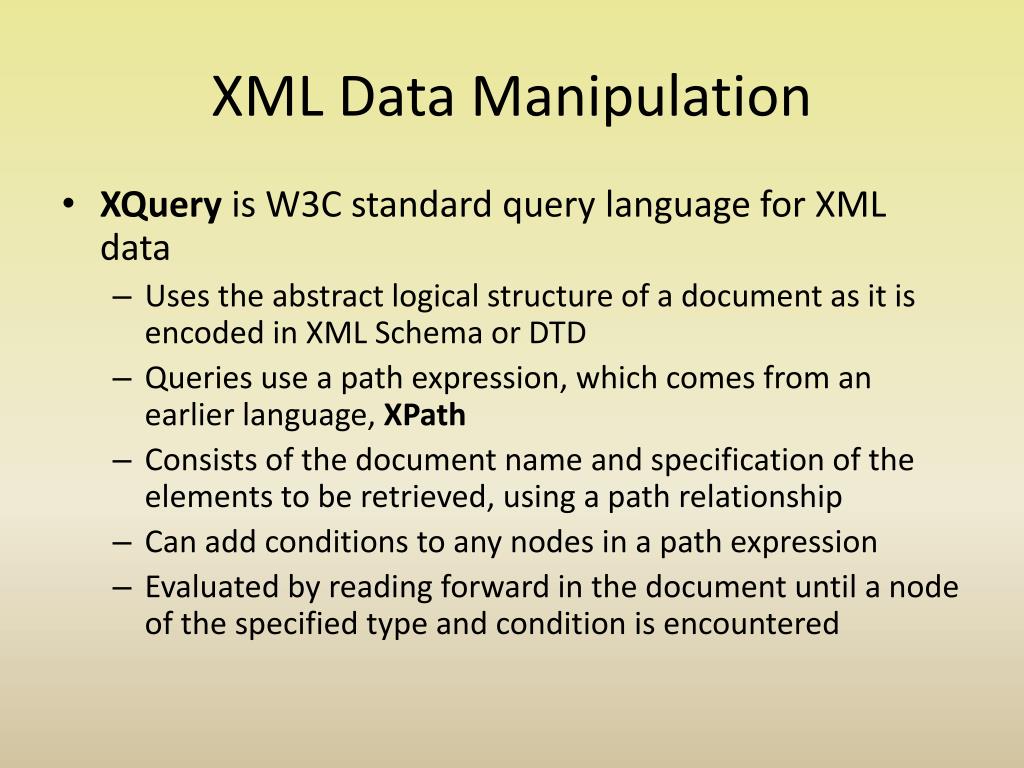 XML Data Manipulation

• XQuery is W3C standard query language for XML data

– Uses the abstract logical structure of a document as it is encoded in XML Schema or DTD

– Queries use a path expression, which comes from an earlier language, XPath

– Consists of the document name and specification of the elements to be retrieved, using a path relationship

– Can add conditions to any nodes in a path expression

– Evaluated by reading forward in the document until a node of the specified type and condition is encountered